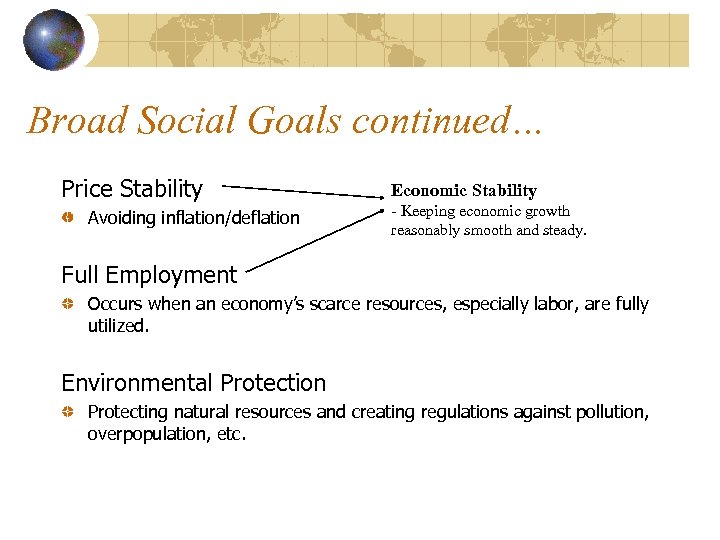 Broad Social Goals continued…

Price Stability

Avoiding inflation/deflation

Economic Stability
- Keeping economic growth reasonably smooth and steady.

Full Employment

Occurs when an economy's scarce resources, especially labor, are fully utilized.

Environmental Protection

Protecting natural resources and creating regulations against pollution, overpopulation, etc.